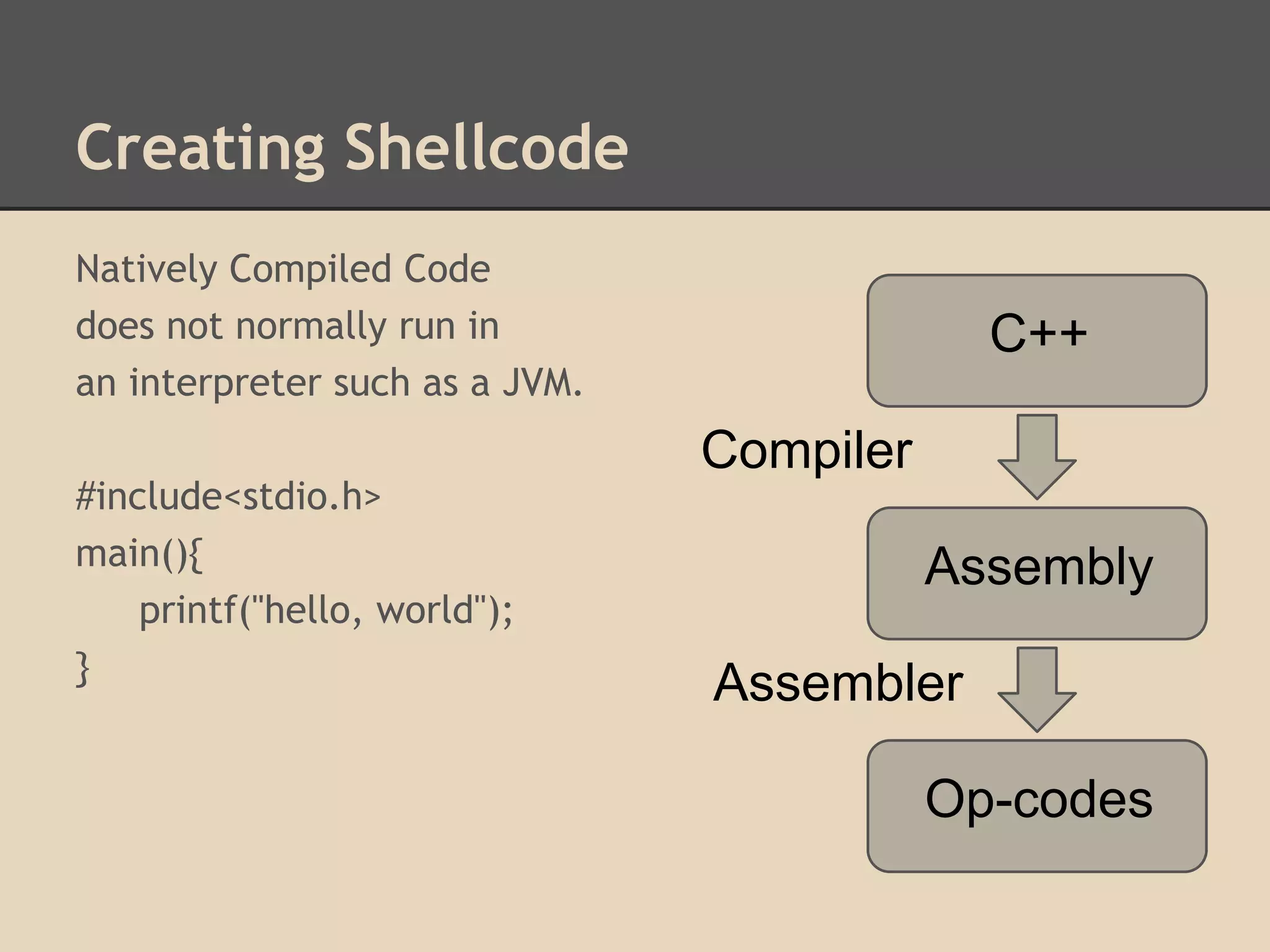 Creating Shellcode

Natively Compiled Code does not normally run in an interpreter such as a JVM.

#include<stdio.h>
main(){
printf("hello, world");
}

C++

Compiler

Assembly

Assembler

Op-codes